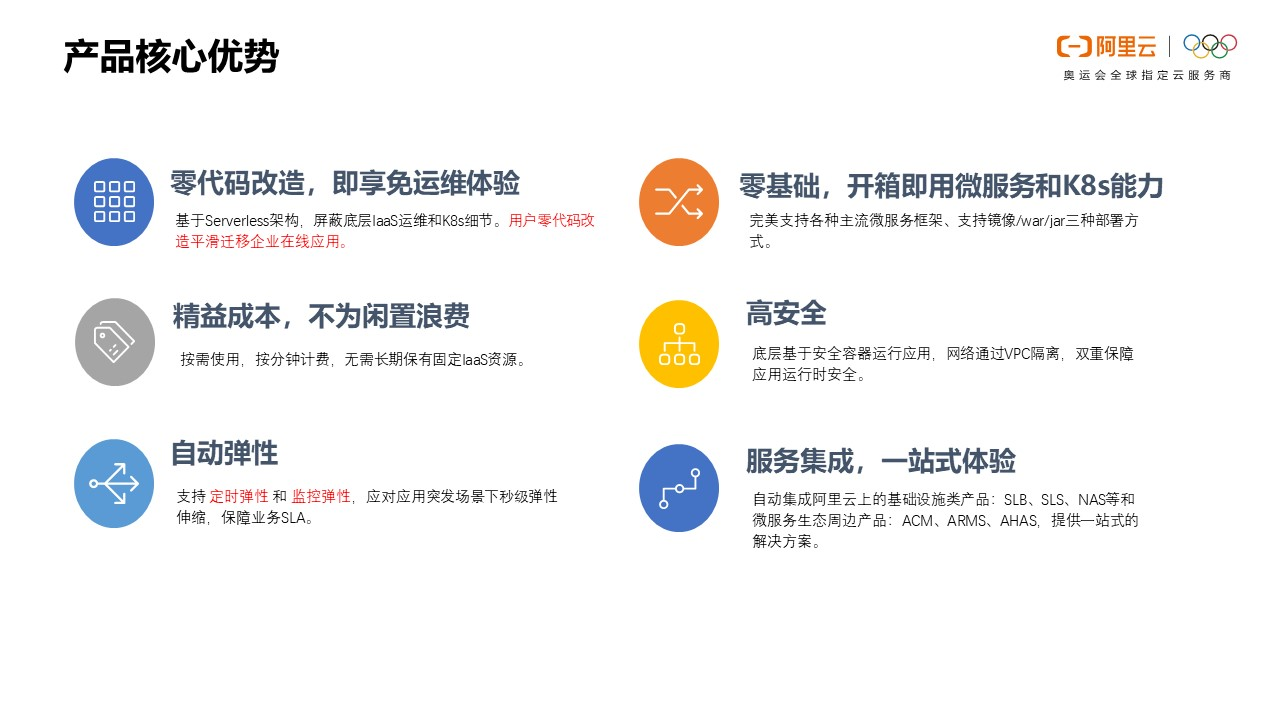 产品核心优势

阿里云
奥运会全球指定云服务商

零代码改造，即享免运维体验
基于Serverless架构，屏蔽底层IaaS运维和K8s细节。用户零代码改造平滑迁移企业在线应用。

精益成本，不为闲置浪费
按需使用，按分钟计费，无需长期保有固定IaaS资源。

自动弹性
支持 定时弹性 和 监控弹性，应对应用突发场景下秒级弹性伸缩，保障业务SLA。

零基础，开箱即用微服务和K8s能力
完美支持各种主流微服务框架、支持镜像/war/jar三种部署方式。

高安全
底层基于安全容器运行应用，网络通过VPC隔离，双重保障应用运行时安全。

服务集成，一站式体验
自动集成阿里云上的基础设施类产品：SLB、SLS、NAS等和微服务生态周边产品：ACM、ARMS、AHAS，提供一站式的解决方案。